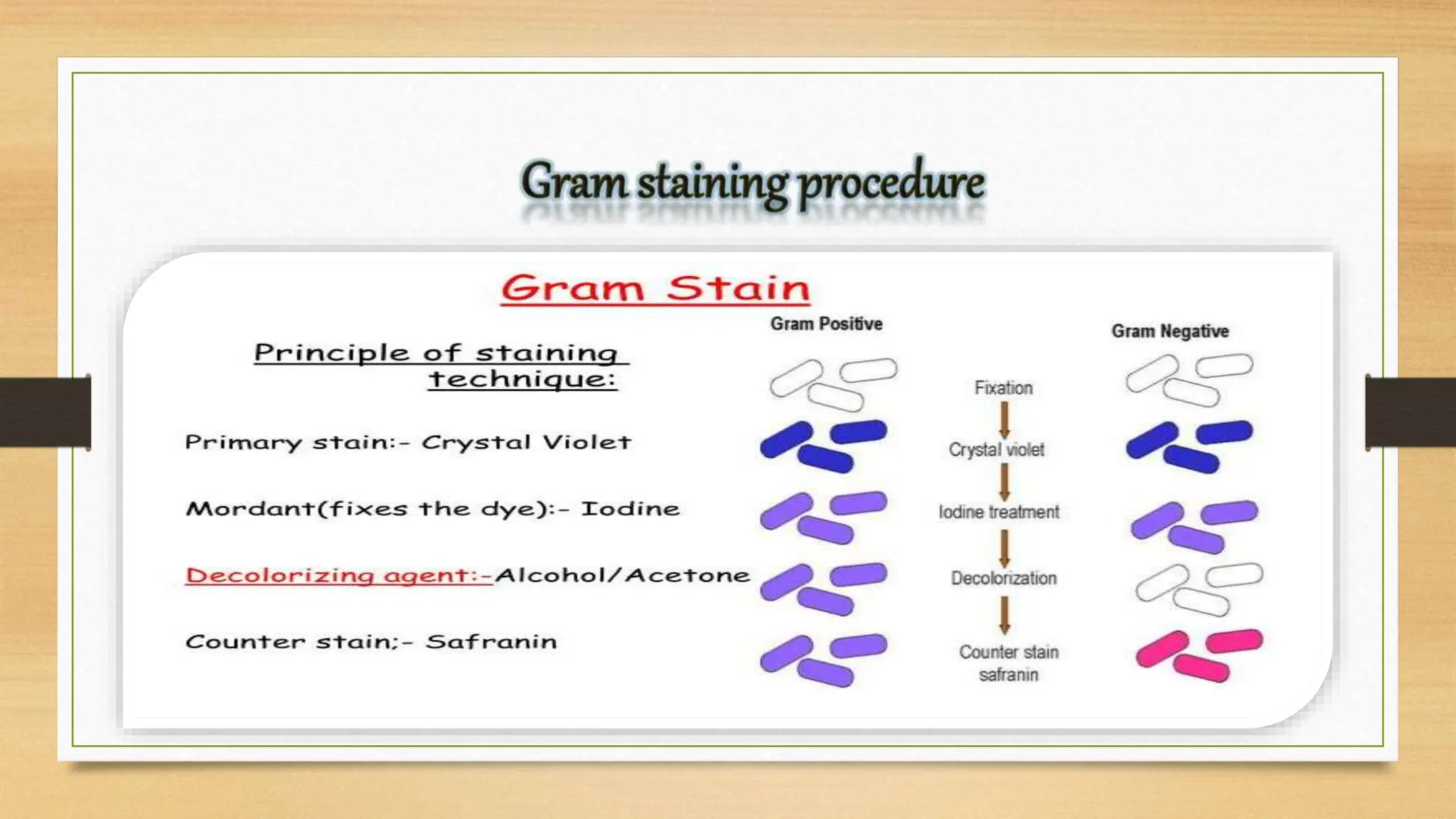 Gram staining procedure

Gram Stain

Principle of staining technique:

Primary stain:- Crystal Violet

Mordant(fixes the dye):- Iodine

Decolorizing agent:-Alcohol/Acetone

Counter stain;- Safranin

Gram Positive

Gram Negative

Fixation

Crystal violet

Iodine treatment

Decolorization

Counter stain safranin